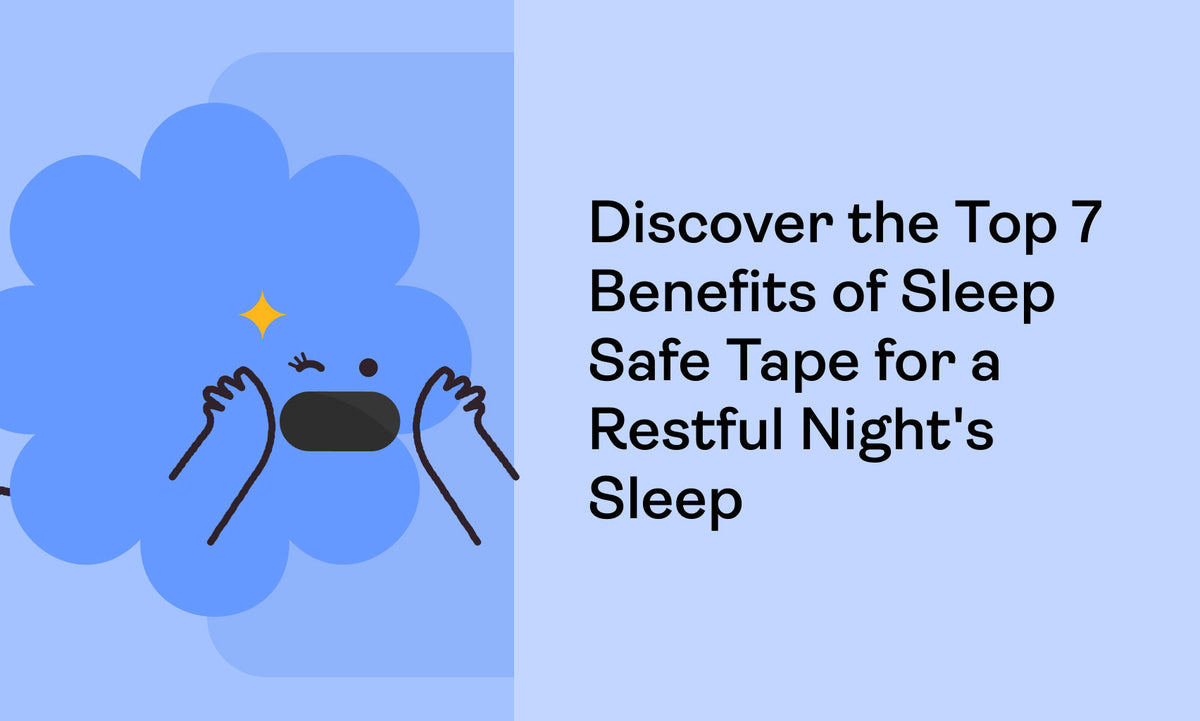 Discover the Top 7 Benefits of Sleep Safe Tape for a Restful Night's Sleep